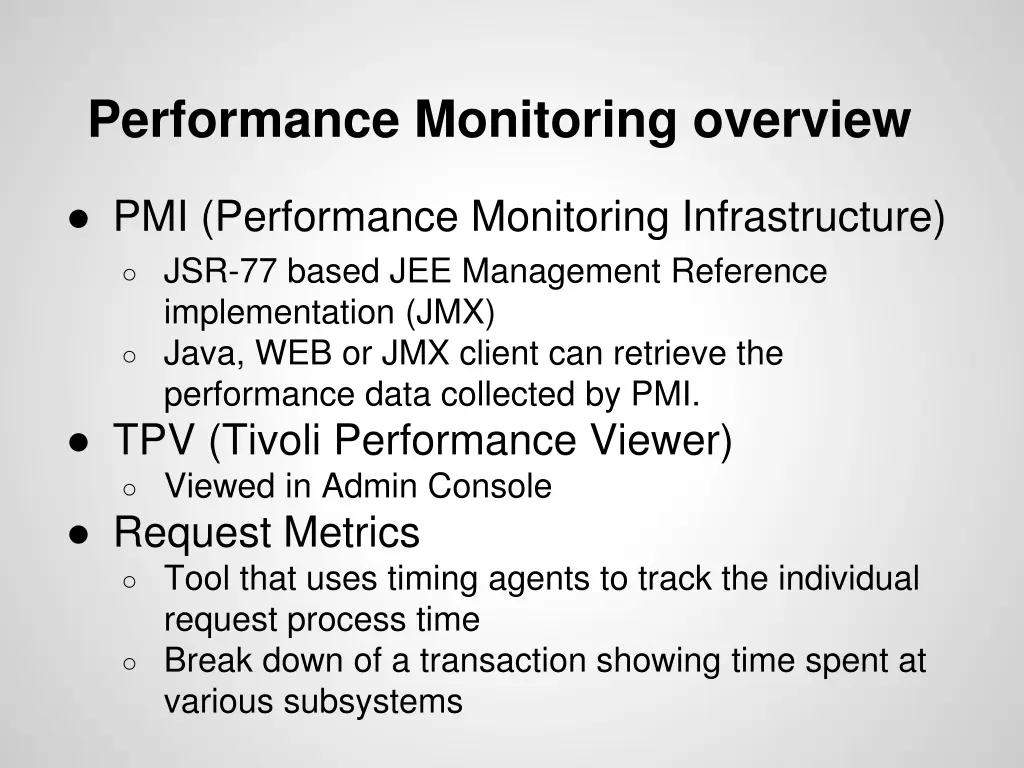 Performance Monitoring overview

● PMI (Performance Monitoring Infrastructure)
○ JSR-77 based JEE Management Reference implementation (JMX)
○ Java, WEB or JMX client can retrieve the performance data collected by PMI.
● TPV (Tivoli Performance Viewer)
○ Viewed in Admin Console
● Request Metrics
○ Tool that uses timing agents to track the individual request process time
○ Break down of a transaction showing time spent at various subsystems